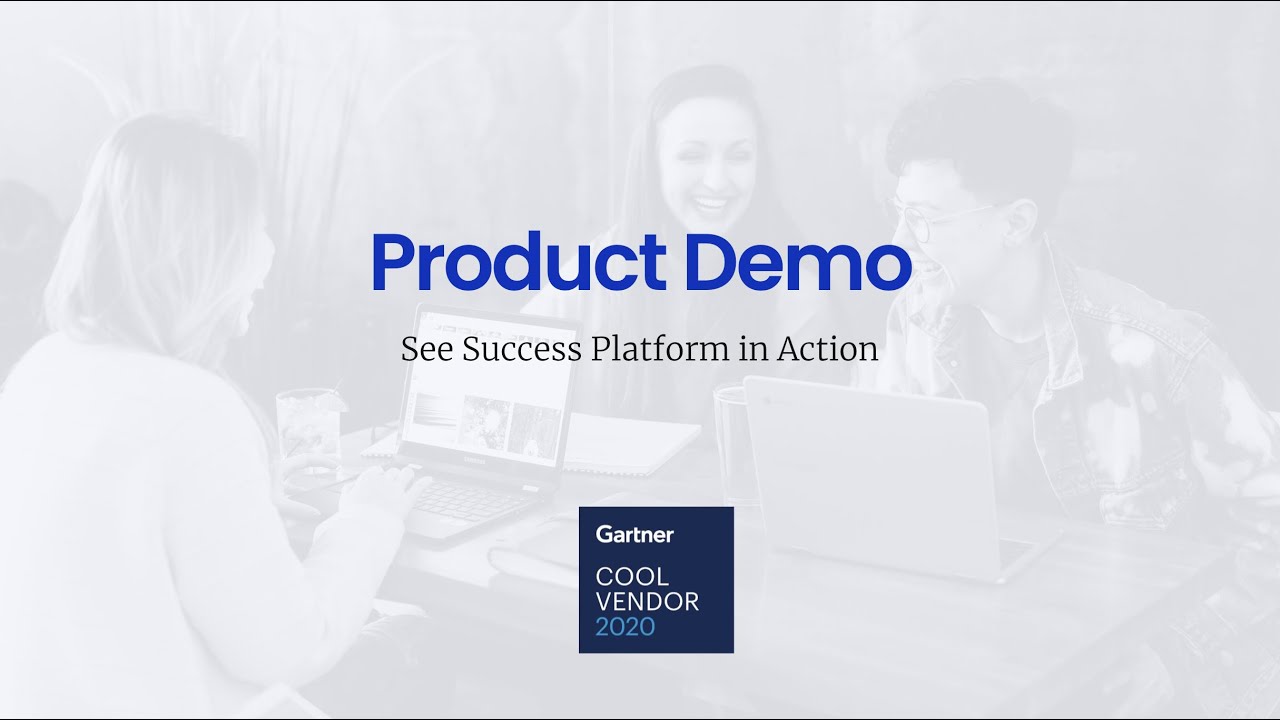 Product Demo

See Success Platform in Action

Gartner
COOL
VENDOR
2020